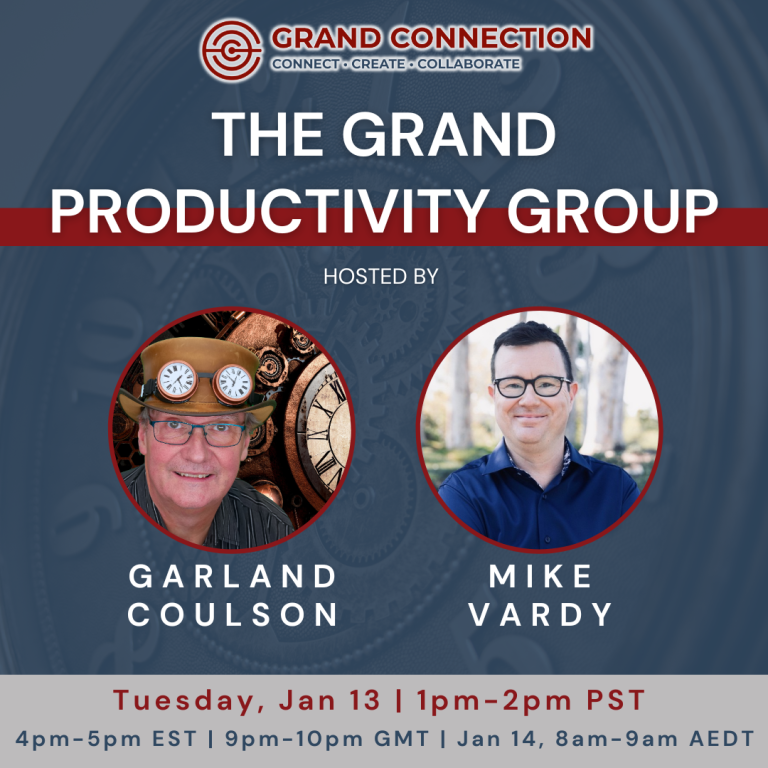 GRAND CONNECTION
CONNECT · CREATE · COLLABORATE

THE GRAND PRODUCTIVITY GROUP

HOSTED BY

GARLAND COULSON

MIKE VARDY

Tuesday, Jan 13 | 1pm-2pm PST
4pm-5pm EST | 9pm-10pm GMT | Jan 14, 8am-9am AEDT